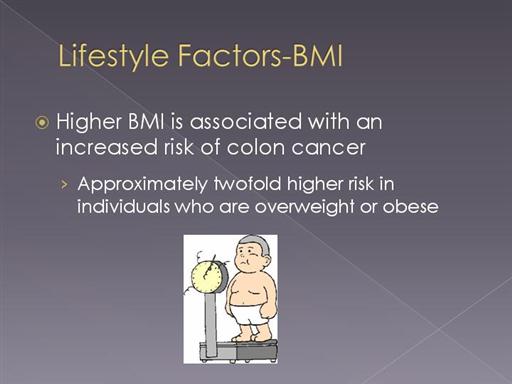 Lifestyle Factors-BMI

Higher BMI is associated with an increased risk of colon cancer

› Approximately twofold higher risk in individuals who are overweight or obese